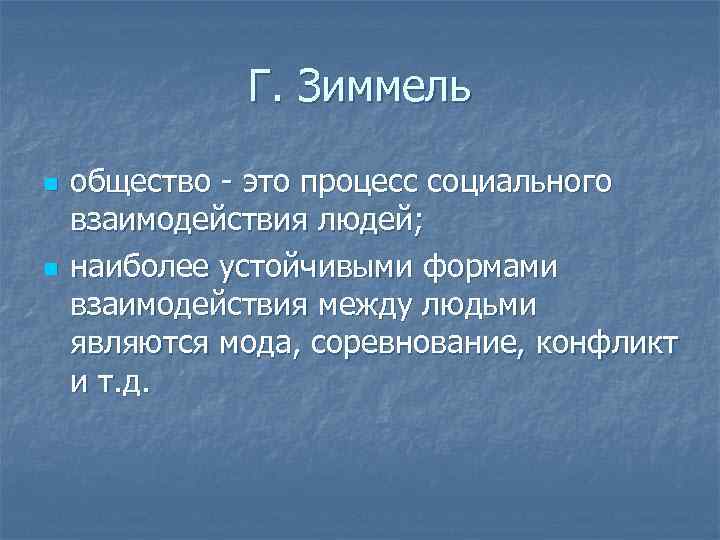 Г. Зиммель

общество - это процесс социального взаимодействия людей;

наиболее устойчивыми формами взаимодействия между людьми являются мода, соревнование, конфликт и т.д.